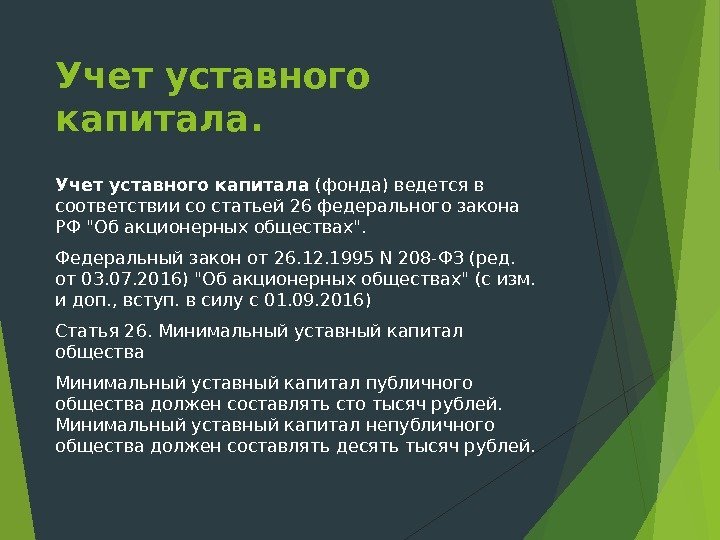 Учет уставного капитала.

Учет уставного капитала (фонда) ведется в соответствии со статьей 26 федерального закона РФ "Об акционерных обществах".

Федеральный закон от 26.12.1995 N 208-ФЗ (ред. от 03.07.2016) "Об акционерных обществах" (с изм. и доп., вступ. в силу с 01.09.2016)

Статья 26. Минимальный уставный капитал общества

Минимальный уставный капитал публичного общества должен составлять сто тысяч рублей. Минимальный уставный капитал непубличного общества должен составлять десять тысяч рублей.